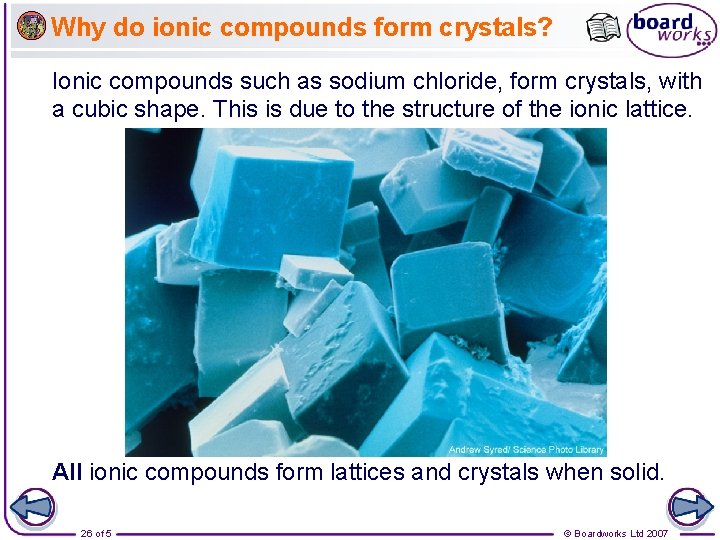 Why do ionic compounds form crystals?

board works

Ionic compounds such as sodium chloride, form crystals, with a cubic shape. This is due to the structure of the ionic lattice.

Andrew Syred/ Science Photo Library

All ionic compounds form lattices and crystals when solid.

26 of 5

© Boardworks Ltd 2007